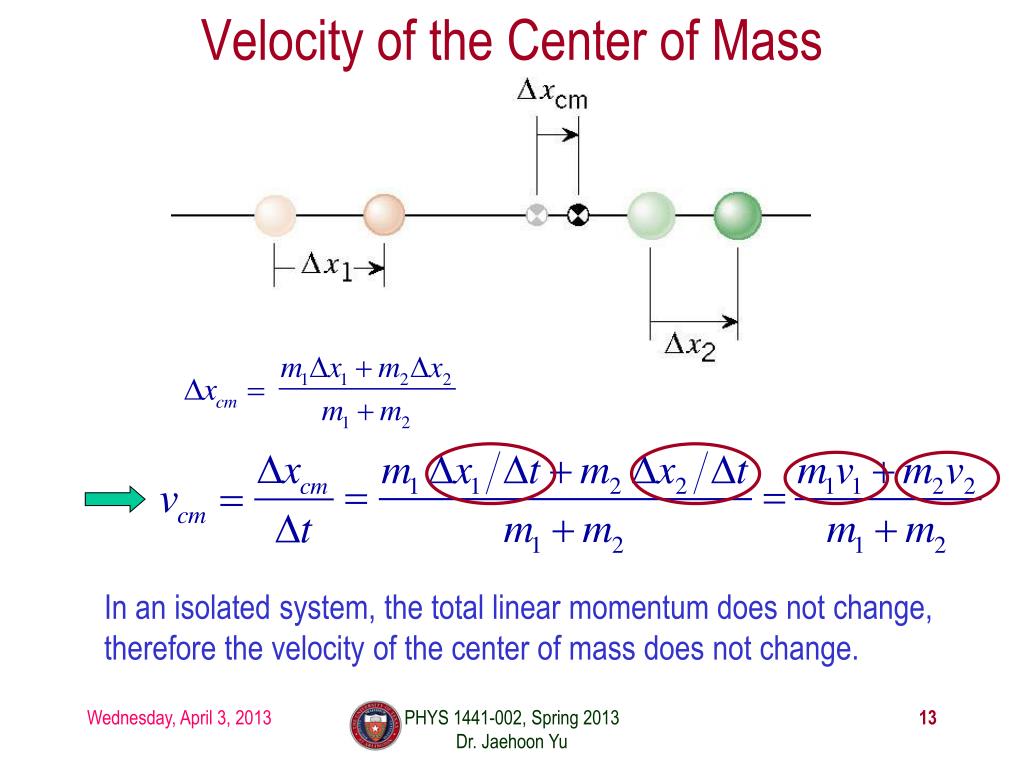 Velocity of the Center of Mass

$\Delta x_{cm}$

$\Delta x_1$

$\Delta x_2$

$\Delta x_{cm} = \frac{m_1 \Delta x_1 + m_2 \Delta x_2}{m_1 + m_2}$

$v_{cm} = \frac{\Delta x_{cm}}{\Delta t} = \frac{m_1 \Delta x_1 / \Delta t + m_2 \Delta x_2 / \Delta t}{m_1 + m_2} = \frac{m_1 v_1 + m_2 v_2}{m_1 + m_2}$

In an isolated system, the total linear momentum does not change, therefore the velocity of the center of mass does not change.

Wednesday, April 3, 2013

PHYS 1441-002, Spring 2013
Dr. Jaehoon Yu

13